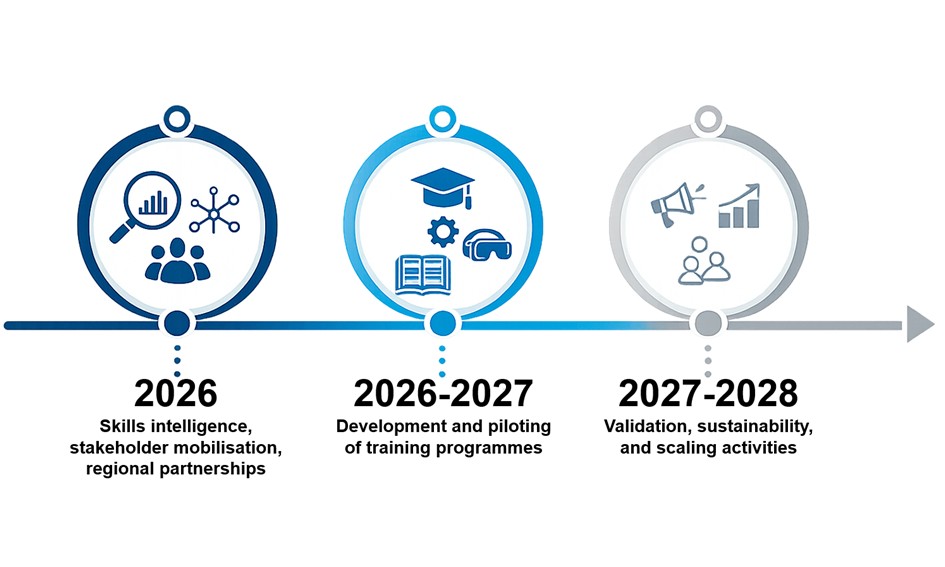 2026
Skills intelligence, stakeholder mobilisation, regional partnerships

2026-2027
Development and piloting of training programmes

2027-2028
Validation, sustainability, and scaling activities